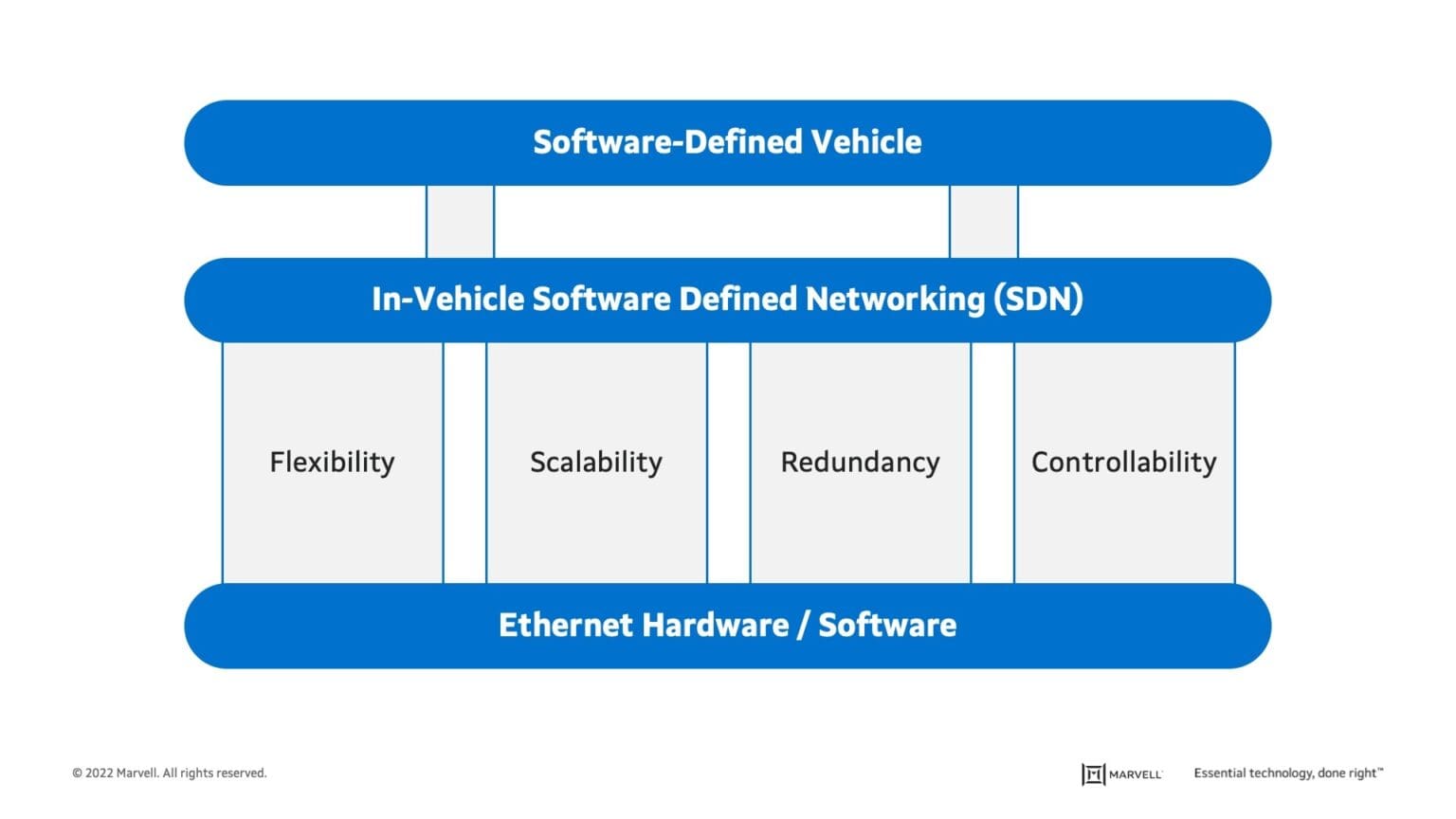 Software-Defined Vehicle

In-Vehicle Software Defined Networking (SDN)

Flexibility

Scalability

Redundancy

Controllability

Ethernet Hardware / Software

© 2022 Marvell. All rights reserved.

MARVELL

Essential technology, done right™